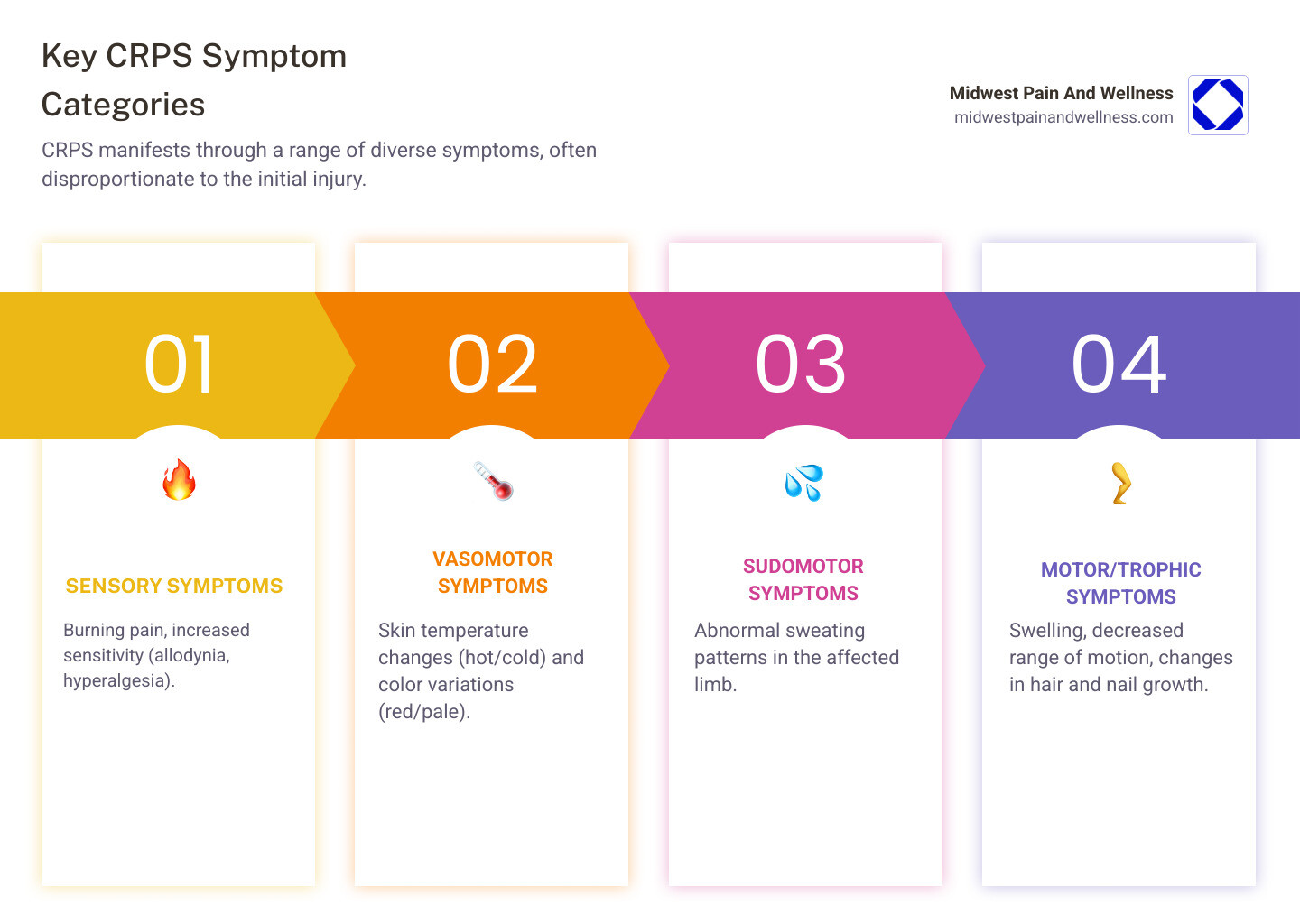 Key CRPS Symptom Categories

CRPS manifests through a range of diverse symptoms, often disproportionate to the initial injury.

Midwest Pain And Wellness
midwestpainandwellness.com

01

SENSORY SYMPTOMS

Burning pain, increased sensitivity (allodynia, hyperalgesia).

02

VASOMOTOR SYMPTOMS

Skin temperature changes (hot/cold) and color variations (red/pale).

03

SUDOMOTOR SYMPTOMS

Abnormal sweating patterns in the affected limb.

04

MOTOR/TROPHIC SYMPTOMS

Swelling, decreased range of motion, changes in hair and nail growth.